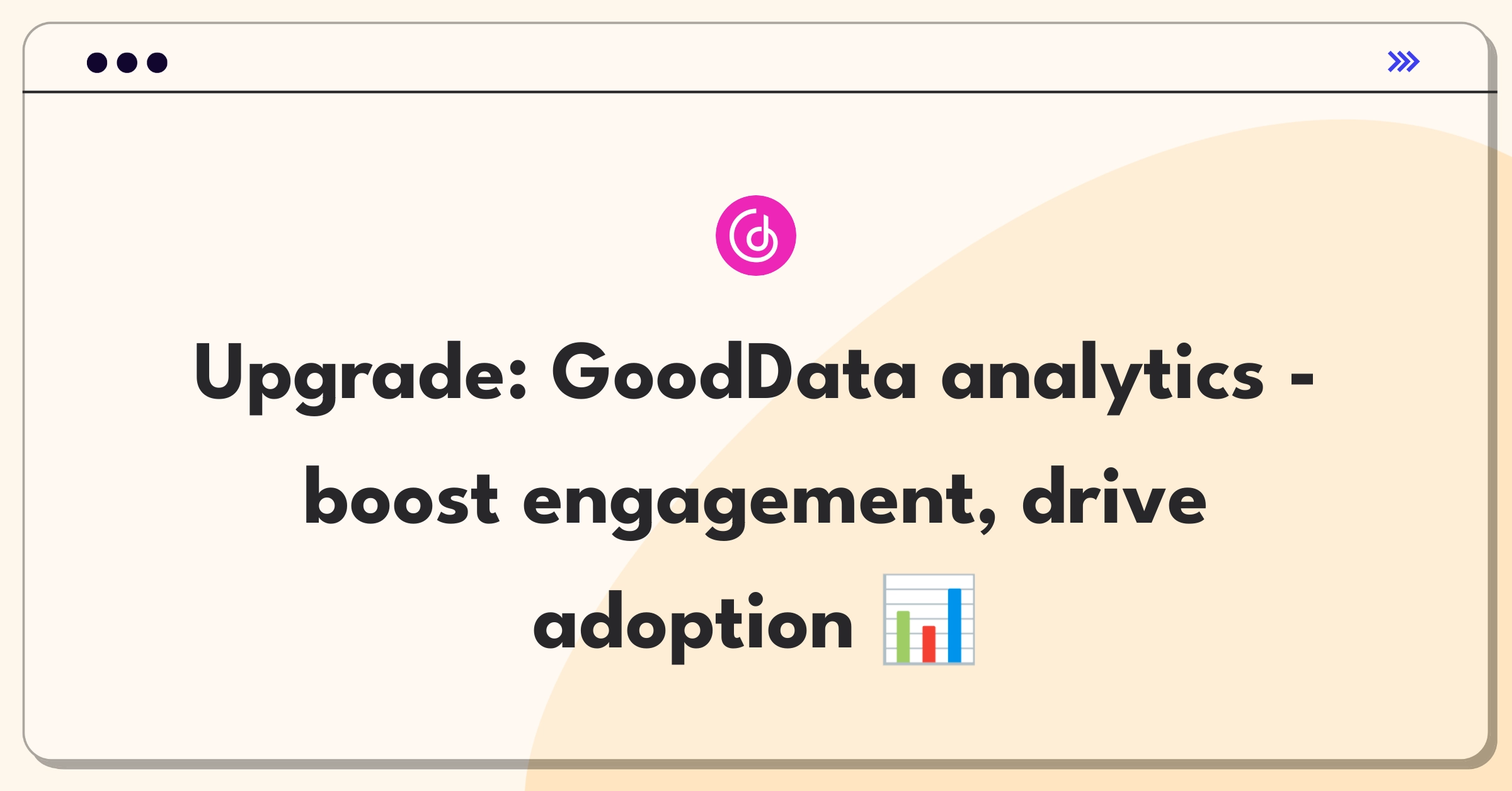 Upgrade: GoodData analytics - boost engagement, drive adoption 📊